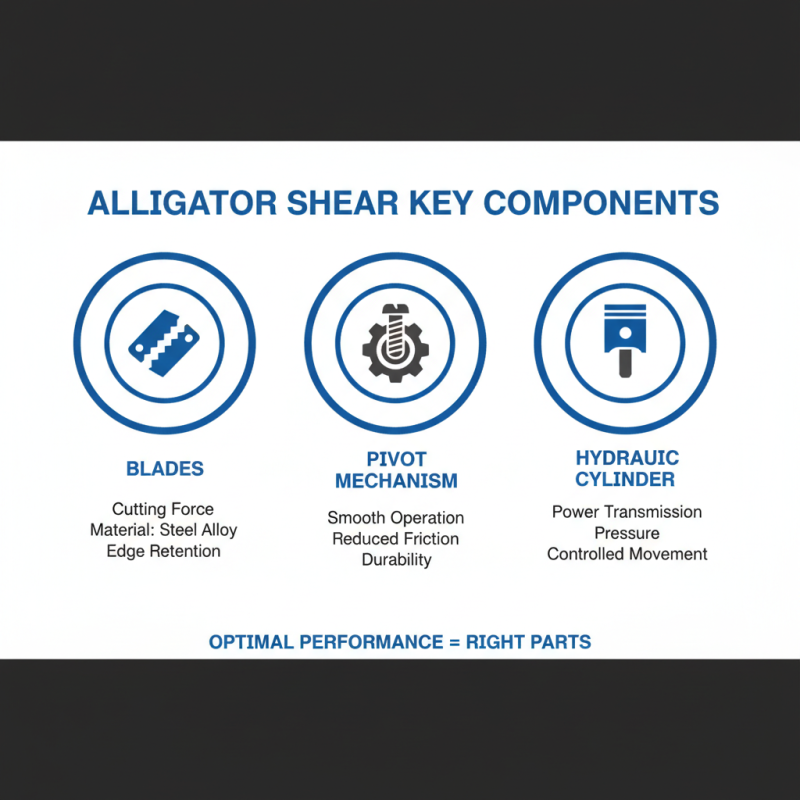 ALLIGATOR SHEAR KEY COMPONENTS

BLADES

Cutting Force
Material: Steel Alloy
Edge Retention

PIVOT MECHANISM

Smooth Operation
Reduced Friction
Durability

HYDRAUIC CYLINDER

Power Transmission
Pressure
Controlled Movement

OPTIMAL PERFORMANCE = RIGHT PARTS